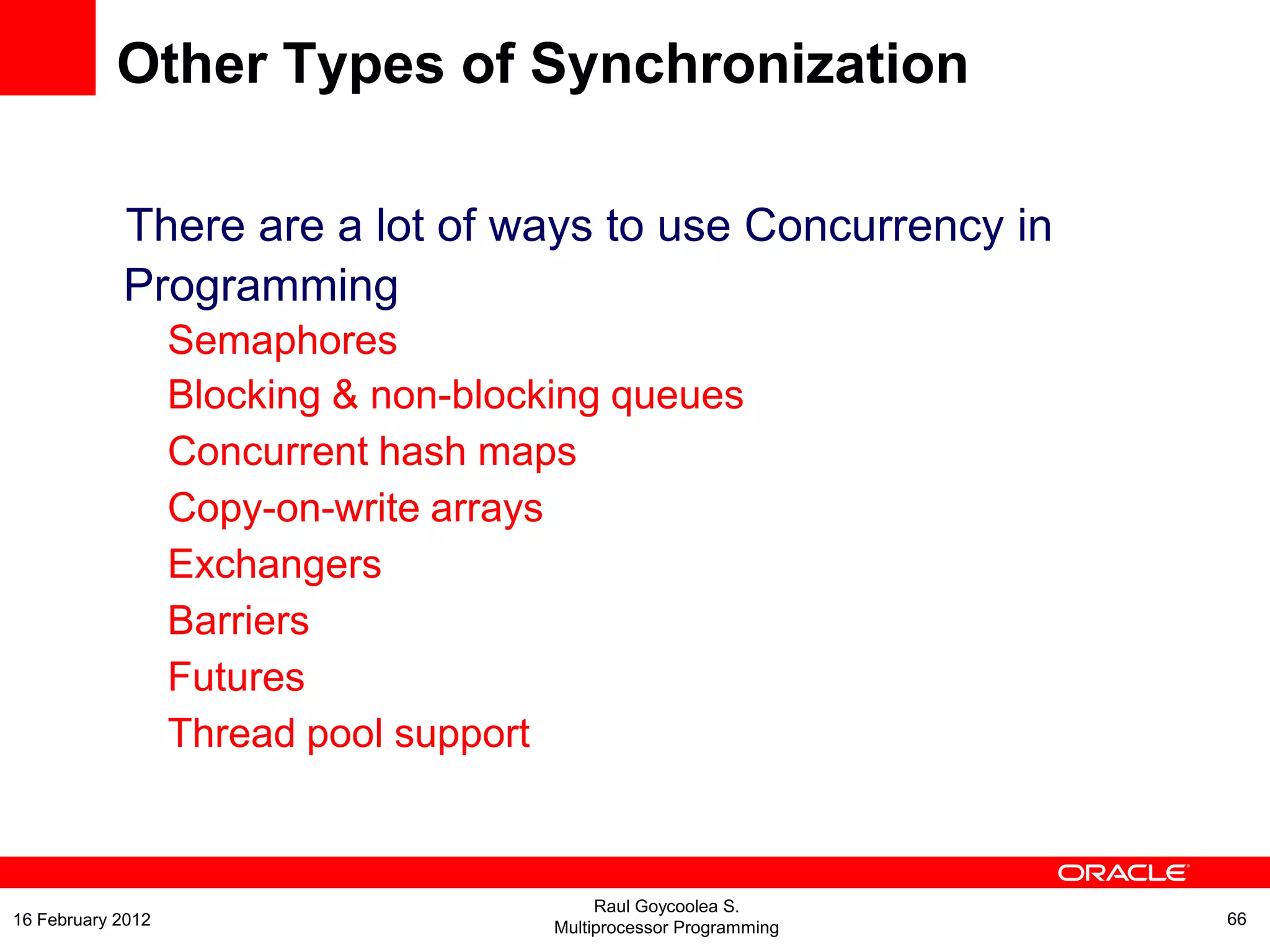 Other Types of Synchronization

There are a lot of ways to use Concurrency in Programming

Semaphores

Blocking & non-blocking queues

Concurrent hash maps

Copy-on-write arrays

Exchangers

Barriers

Futures

Thread pool support

ORACLE

16 February 2012

Raul Goycoolea S.
Multiprocessor Programming

66